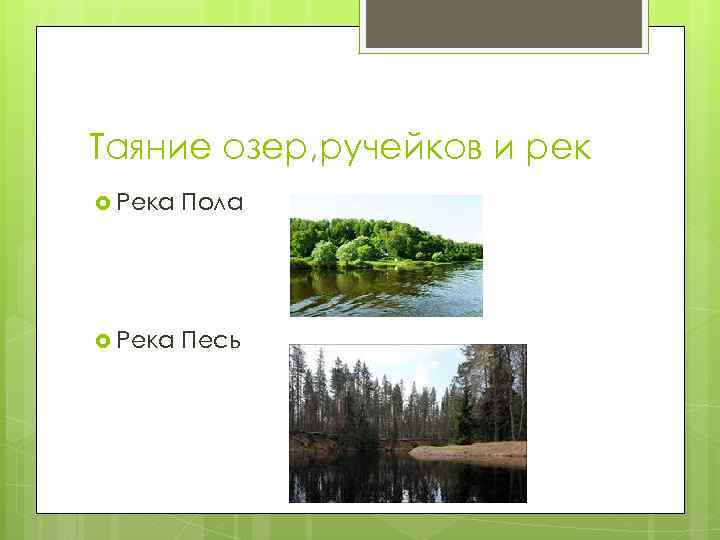 Таяние озер,ручейков и рек

Река Пола

Река Песь